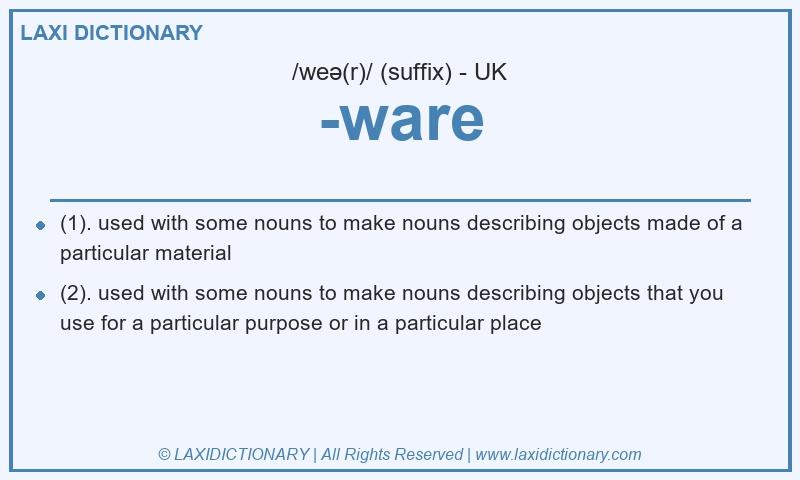 LAXI DICTIONARY

/weə(r)/ (suffix) - UK

-ware

- (1). used with some nouns to make nouns describing objects made of a particular material
- (2). used with some nouns to make nouns describing objects that you use for a particular purpose or in a particular place

© LAXIDICTIONARY | All Rights Reserved | www.laxidictionary.com